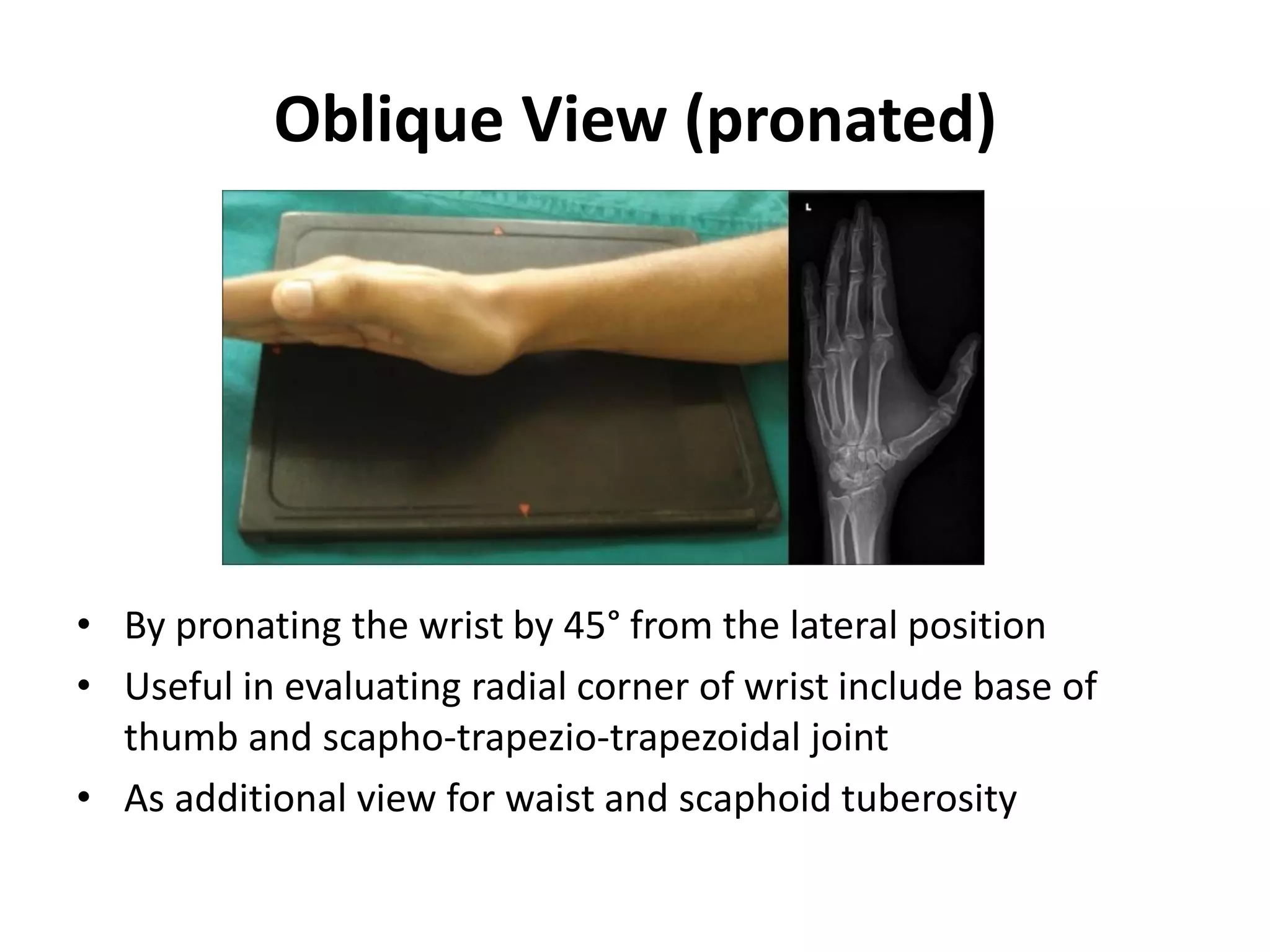 Oblique View (pronated)

L

• By pronating the wrist by 45° from the lateral position
• Useful in evaluating radial corner of wrist include base of thumb and scapho-trapezio-trapezoidal joint
• As additional view for waist and scaphoid tuberosity